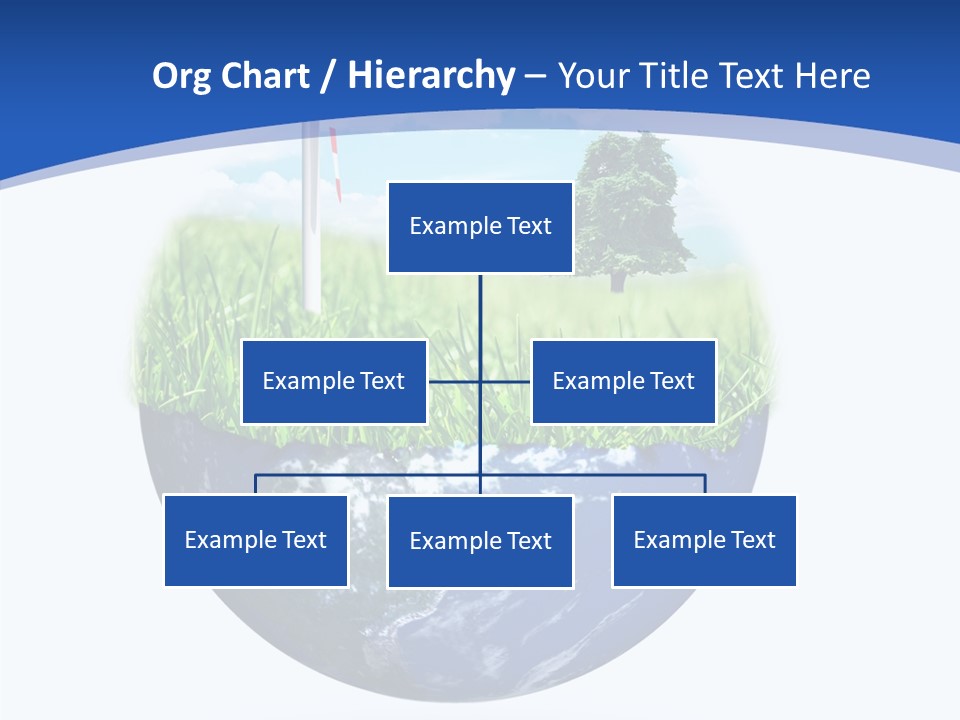 Org Chart / Hierarchy – Your Title Text Here

Example Text

Example Text

Example Text

Example Text

Example Text

Example Text